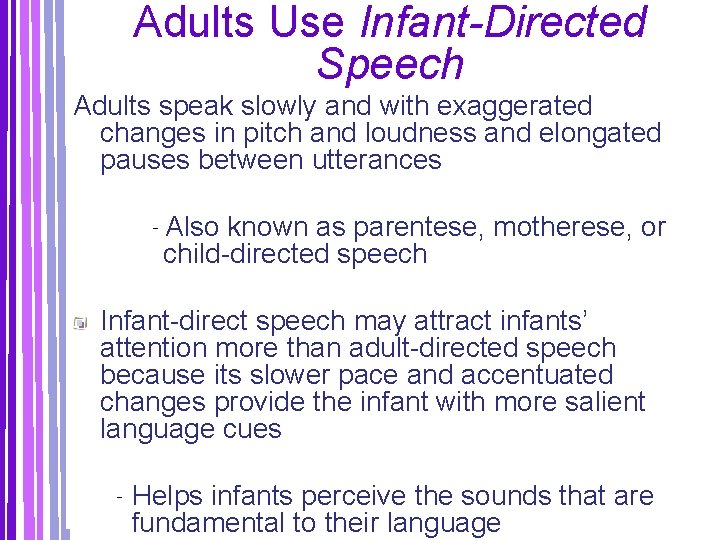 Adults Use Infant-Directed Speech

Adults speak slowly and with exaggerated changes in pitch and loudness and elongated pauses between utterances

- Also known as parentese, motherese, or child-directed speech

Infant-direct speech may attract infants' attention more than adult-directed speech because its slower pace and accentuated changes provide the infant with more salient language cues

- Helps infants perceive the sounds that are fundamental to their language